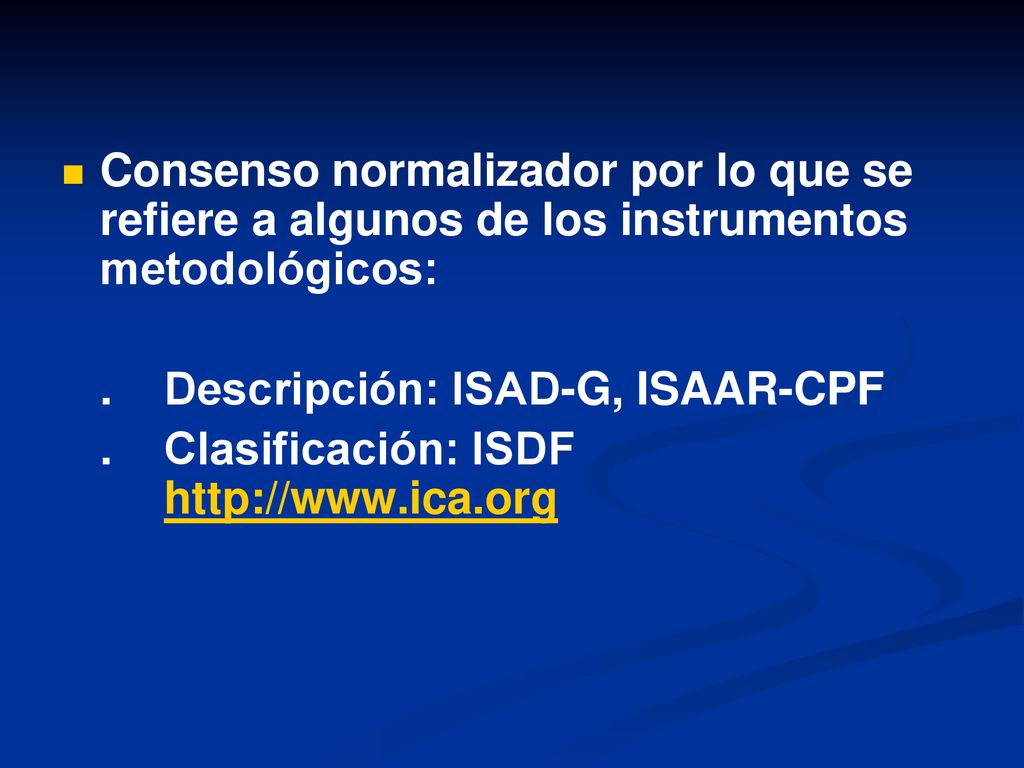 Consenso normalizador por lo que se refiere a algunos de los instrumentos metodológicos:

. Descripción: ISAD-G, ISAAR-CPF
. Clasificación: ISDF
http://www.ica.org